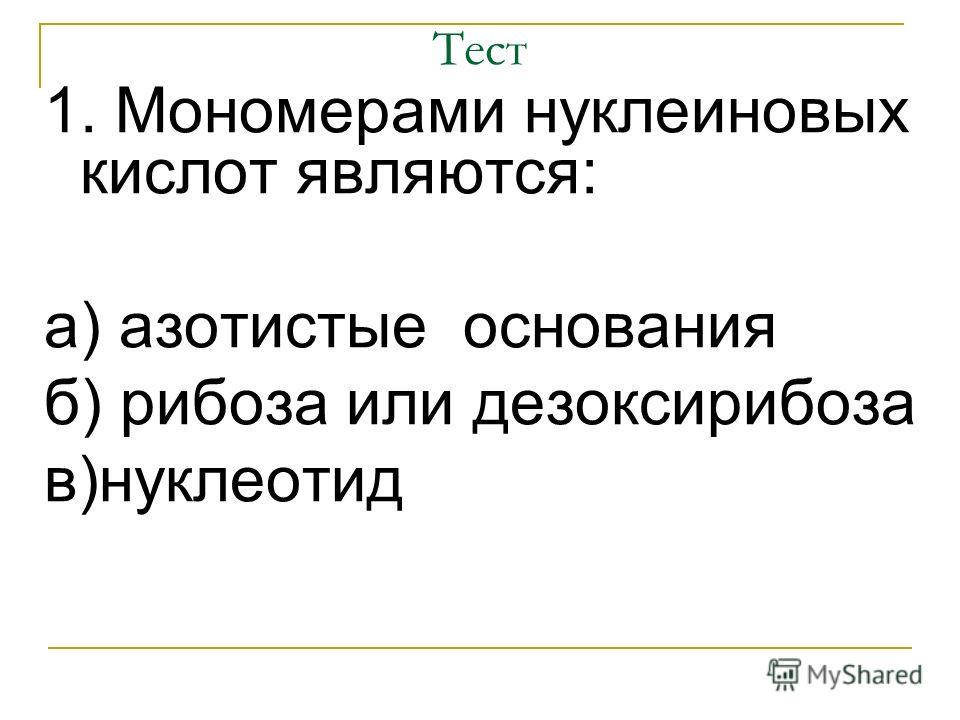 Тест

1. Мономерами нуклеиновых кислот являются:

а) азотистые основания
б) рибоза или дезоксирибоза
в)нуклеотид

MyShared